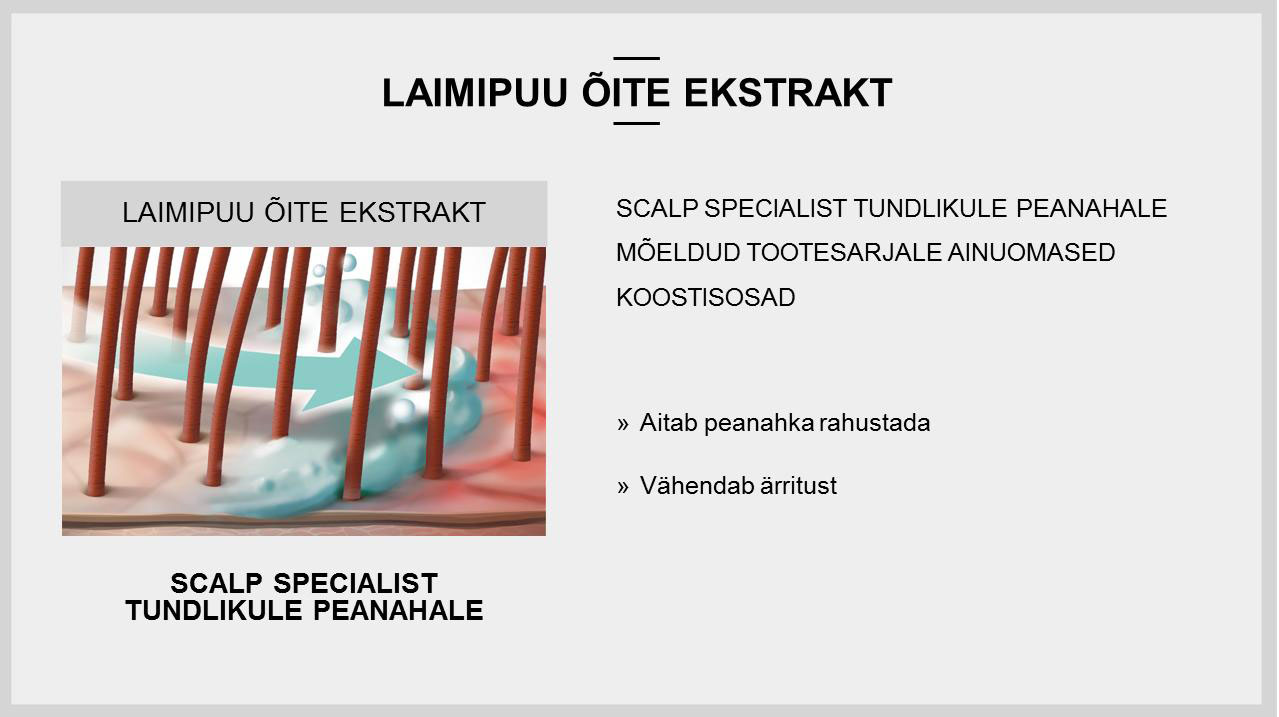 LAIMIPUU ÕITE EKSTRAKT

LAIMIPUU ÕITE EKSTRAKT

SCALP SPECIALIST TUNDLIKULE PEANAHALE

SCALP SPECIALIST TUNDLIKULE PEANAHALE MÕELDUD TOOTESARJALE AINUOMASED KOOSTISOSAD

» Aitab peanahka rahustada

» Vähendab ärritust